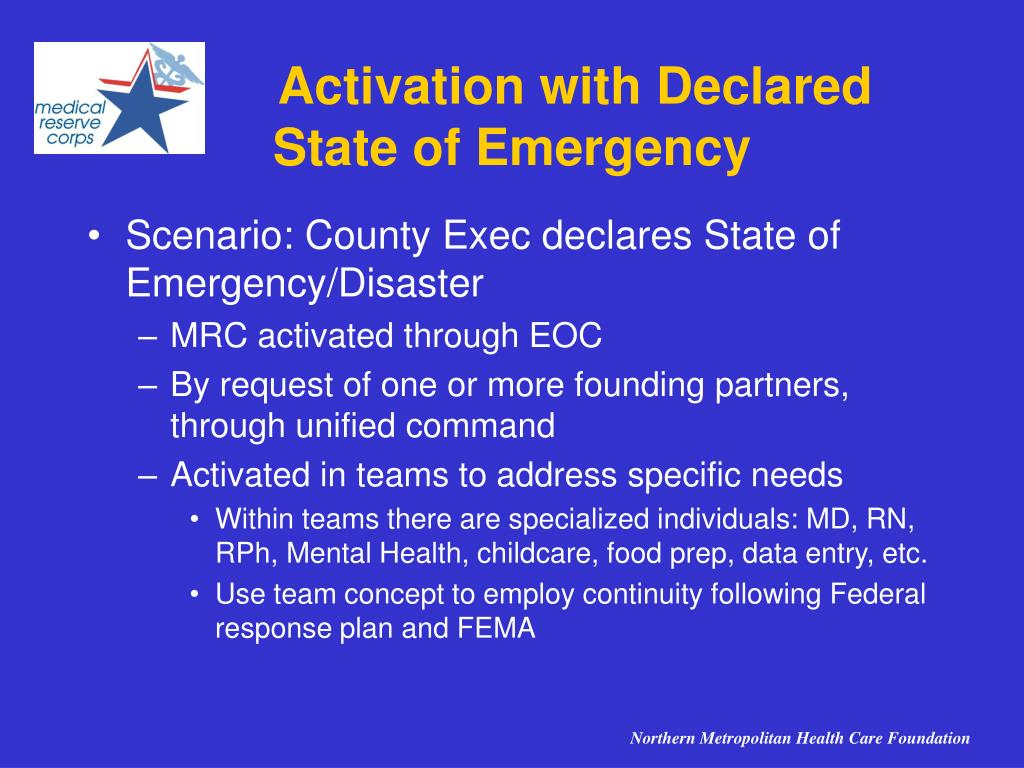 medical reserve corps

Activation with Declared State of Emergency

• Scenario: County Exec declares State of Emergency/Disaster
– MRC activated through EOC
– By request of one or more founding partners, through unified command
– Activated in teams to address specific needs
• Within teams there are specialized individuals: MD, RN, RPh, Mental Health, childcare, food prep, data entry, etc.
• Use team concept to employ continuity following Federal response plan and FEMA

Northern Metropolitan Health Care Foundation